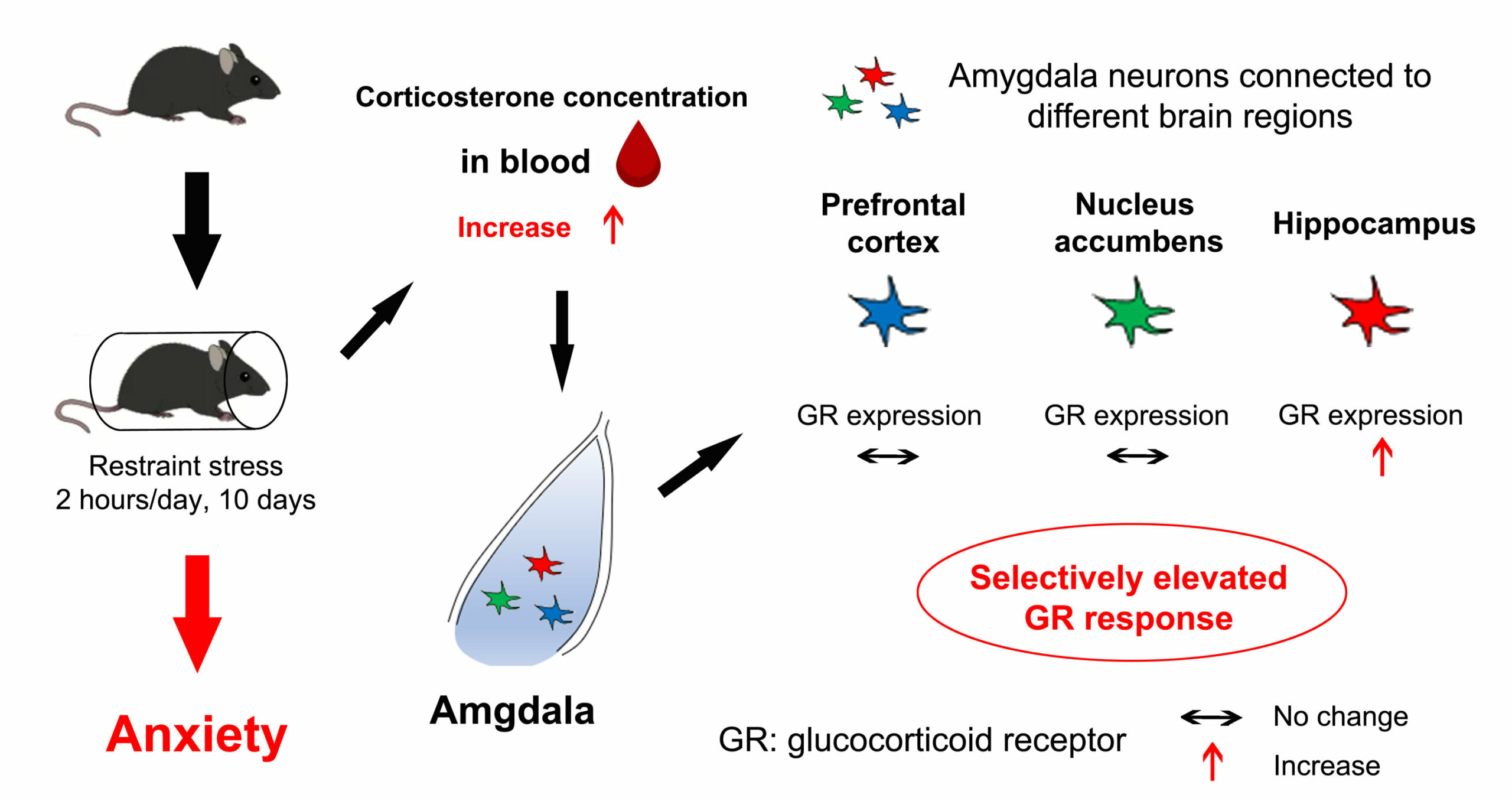 Restraint stress
2 hours/day, 10 days

Anxiety

Corticosterone concentration
in blood
Increase ↑

Amgdala

Amygdala neurons connected to different brain regions

Prefrontal cortex

Nucleus accumbens

Hippocampus

GR expression
↔

GR expression
↔

GR expression
↑

Selectively elevated GR response

GR: glucocorticoid receptor

↔ No change
↑ Increase